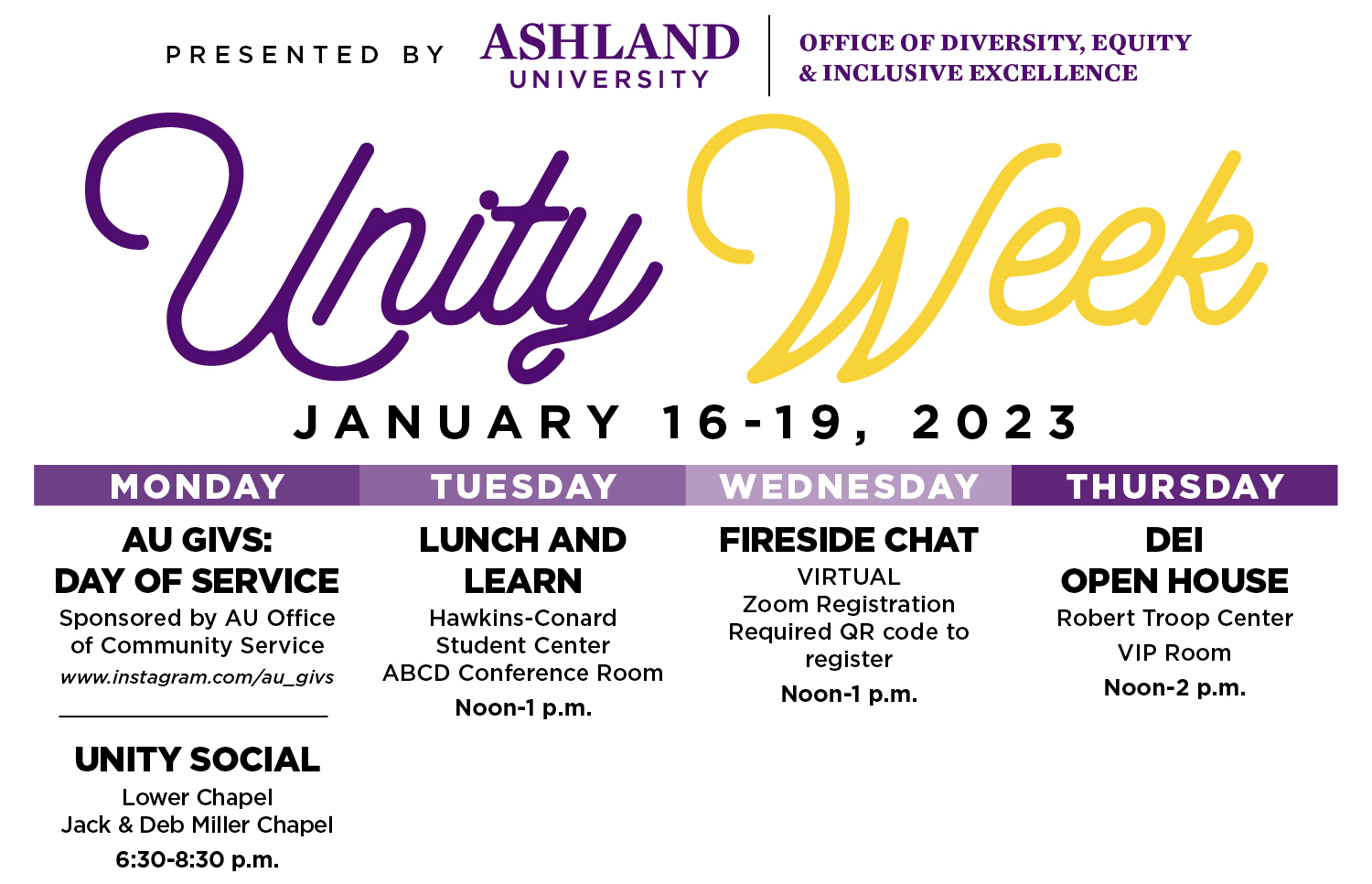 PRESENTED BY ASHLAND UNIVERSITY | OFFICE OF DIVERSITY, EQUITY & INCLUSIVE EXCELLENCE

Unity Week

JANUARY 16-19, 2023

MONDAY

AU GIVS: DAY OF SERVICE

Sponsored by AU Office of Community Service

www.instagram.com/au_givs

UNITY SOCIAL

Lower Chapel
Jack & Deb Miller Chapel

6:30-8:30 p.m.

TUESDAY

LUNCH AND LEARN

Hawkins-Conard Student Center
ABCD Conference Room

Noon-1 p.m.

WEDNESDAY

FIRESIDE CHAT

VIRTUAL
Zoom Registration Required QR code to register

Noon-1 p.m.

THURSDAY

DEI OPEN HOUSE

Robert Troop Center

VIP Room

Noon-2 p.m.